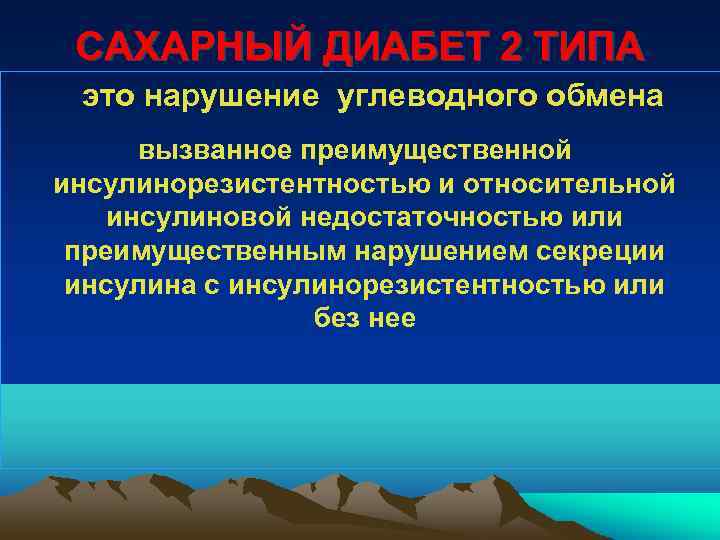 САХАРНЫЙ ДИАБЕТ 2 ТИПА

это нарушение углеводного обмена

вызванное преимущественной инсулинорезистентностью и относительной инсулиновой недостаточностью или преимущественным нарушением секреции инсулина с инсулинорезистентностью или без нее